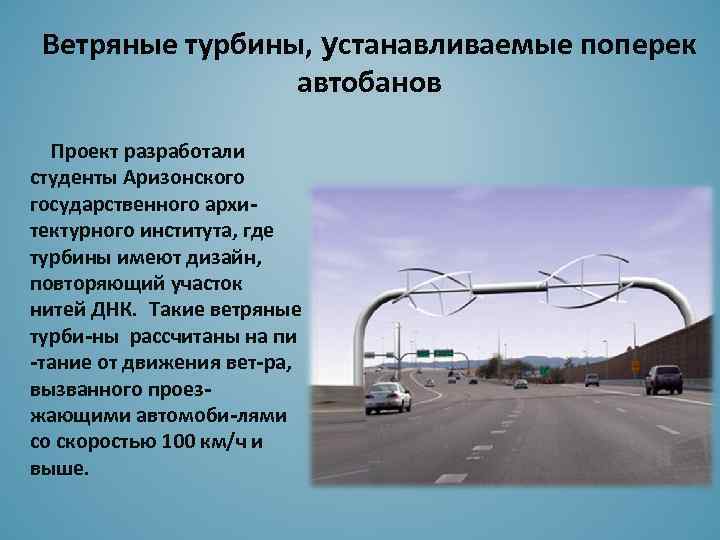 Ветряные турбины, устанавливаемые поперек автобанов

Проект разработали студенты Аризонского государственного архитектурного института, где турбины имеют дизайн, повторяющий участок нитей ДНК. Такие ветряные турби-ны рассчитаны на пи -тание от движения вет-ра, вызванного проезжающими автомоби-лями со скоростью 100 км/ч и выше.